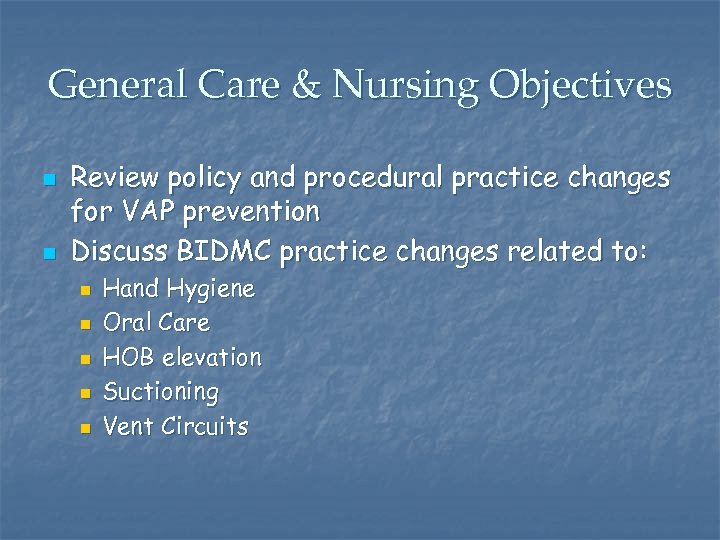 General Care & Nursing Objectives

- Review policy and procedural practice changes for VAP prevention
- Discuss BIDMC practice changes related to:
  - Hand Hygiene
  - Oral Care
  - HOB elevation
  - Suctioning
  - Vent Circuits